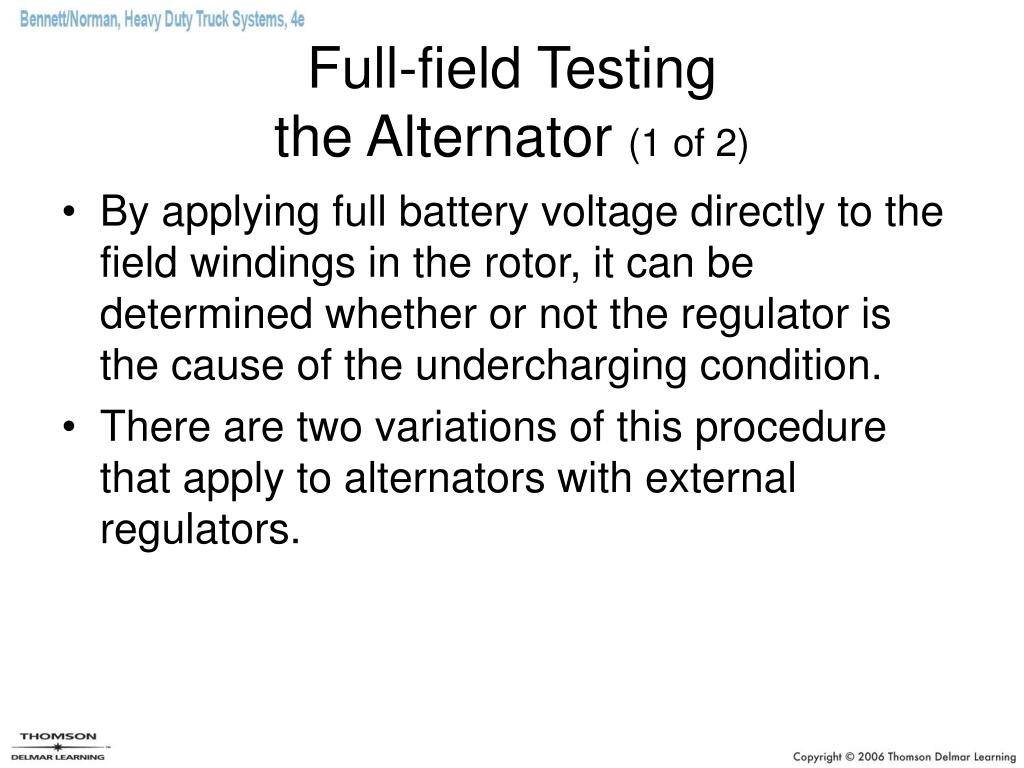 Bennett/Norman, Heavy Duty Truck Systems, 4e

Full-field Testing
the Alternator (1 of 2)

• By applying full battery voltage directly to the field windings in the rotor, it can be determined whether or not the regulator is the cause of the undercharging condition.
• There are two variations of this procedure that apply to alternators with external regulators.

THOMSON
DELMAR LEARNING

Copyright © 2006 Thomson Delmar Learning